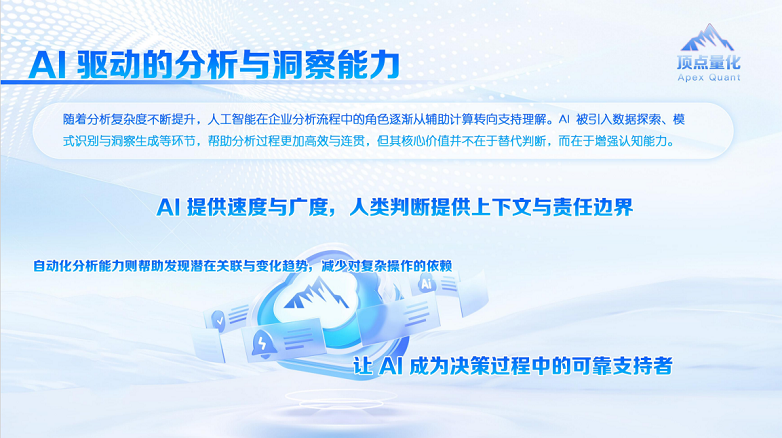 AI 驱动的分析与洞察能力

顶点量化
Apex Quant

随着分析复杂度不断提升，人工智能在企业分析流程中的角色逐渐从辅助计算转向支持理解。AI 被引入数据探索、模式识别与洞察生成等环节，帮助分析过程更加高效与连贯，但其核心价值并不在于替代判断，而在于增强认知能力。

AI 提供速度与广度，人类判断提供上下文与责任边界

自动化分析能力则帮助发现潜在关联与变化趋势，减少对复杂操作的依赖

AI

让 AI 成为决策过程中的可靠支持者